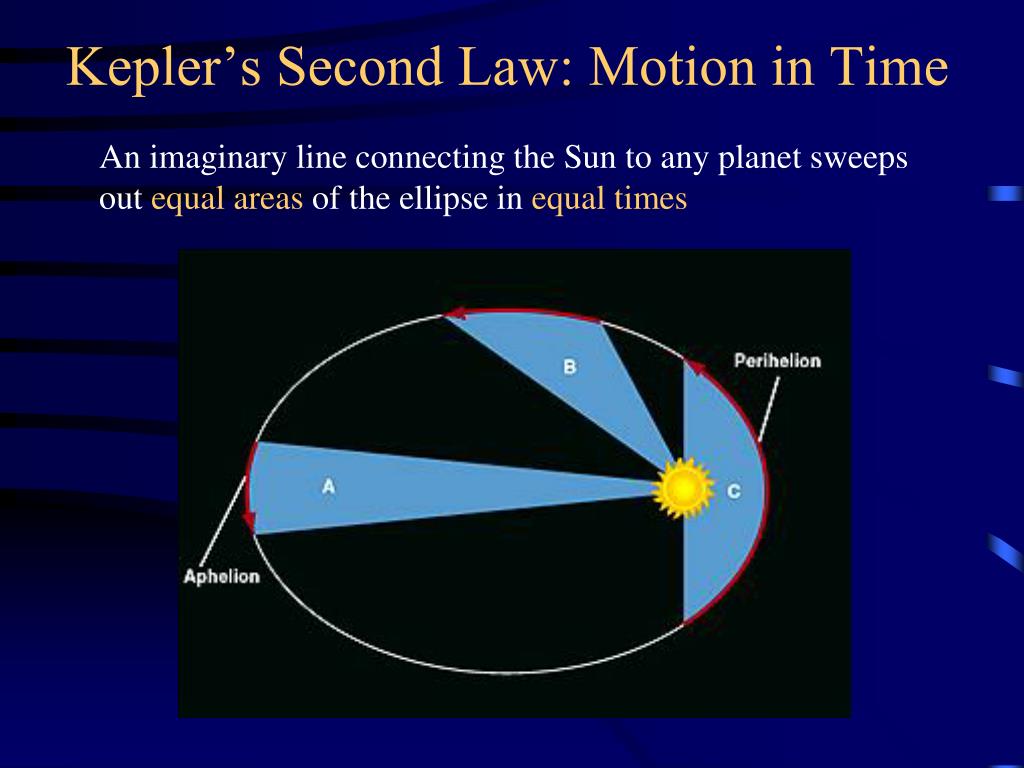 Kepler’s Second Law: Motion in Time

An imaginary line connecting the Sun to any planet sweeps out equal areas of the ellipse in equal times

B

Perihelion

A

C

Aphelion